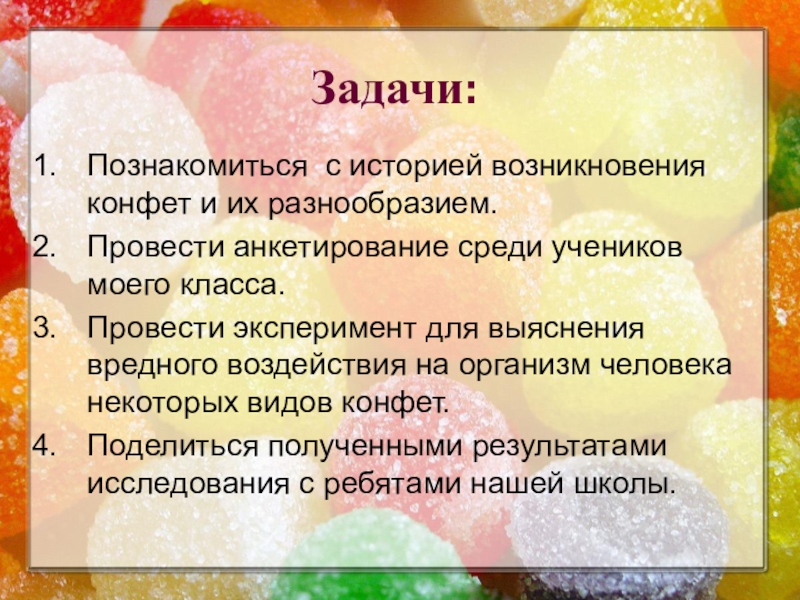 Задачи:

1. Познакомиться с историей возникновения конфет и их разнообразием.
2. Провести анкетирование среди учеников моего класса.
3. Провести эксперимент для выяснения вредного воздействия на организм человека некоторых видов конфет.
4. Поделиться полученными результатами исследования с ребятами нашей школы.